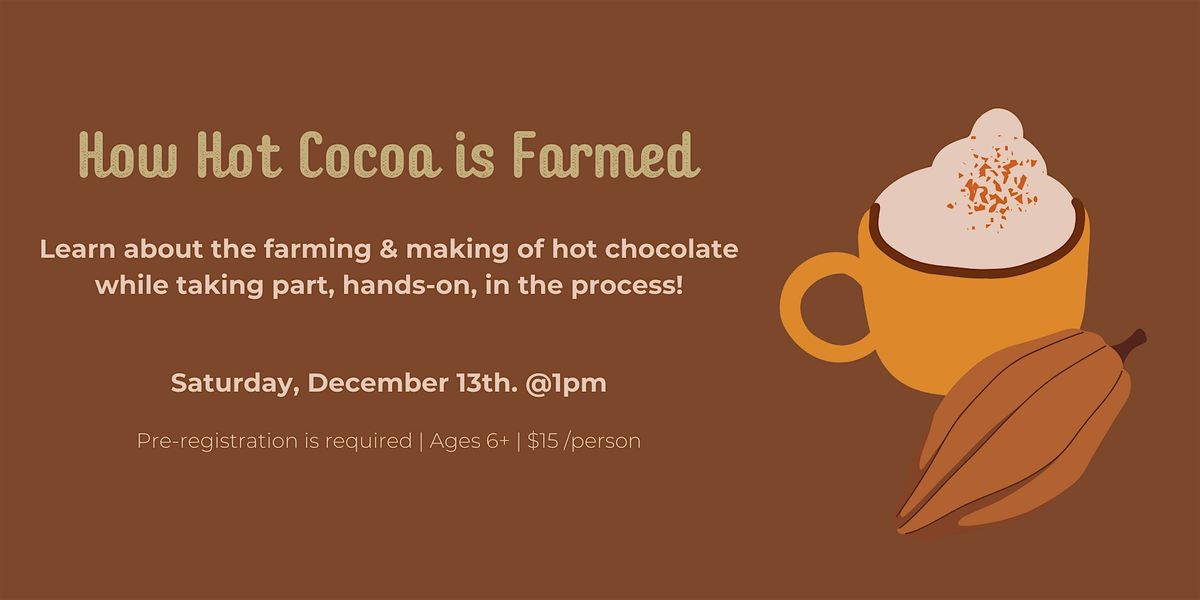 How Hot Cocoa is Farmed

Learn about the farming & making of hot chocolate while taking part, hands-on, in the process!

Saturday, December 13th. @1pm

Pre-registration is required | Ages 6+ | $15 /person